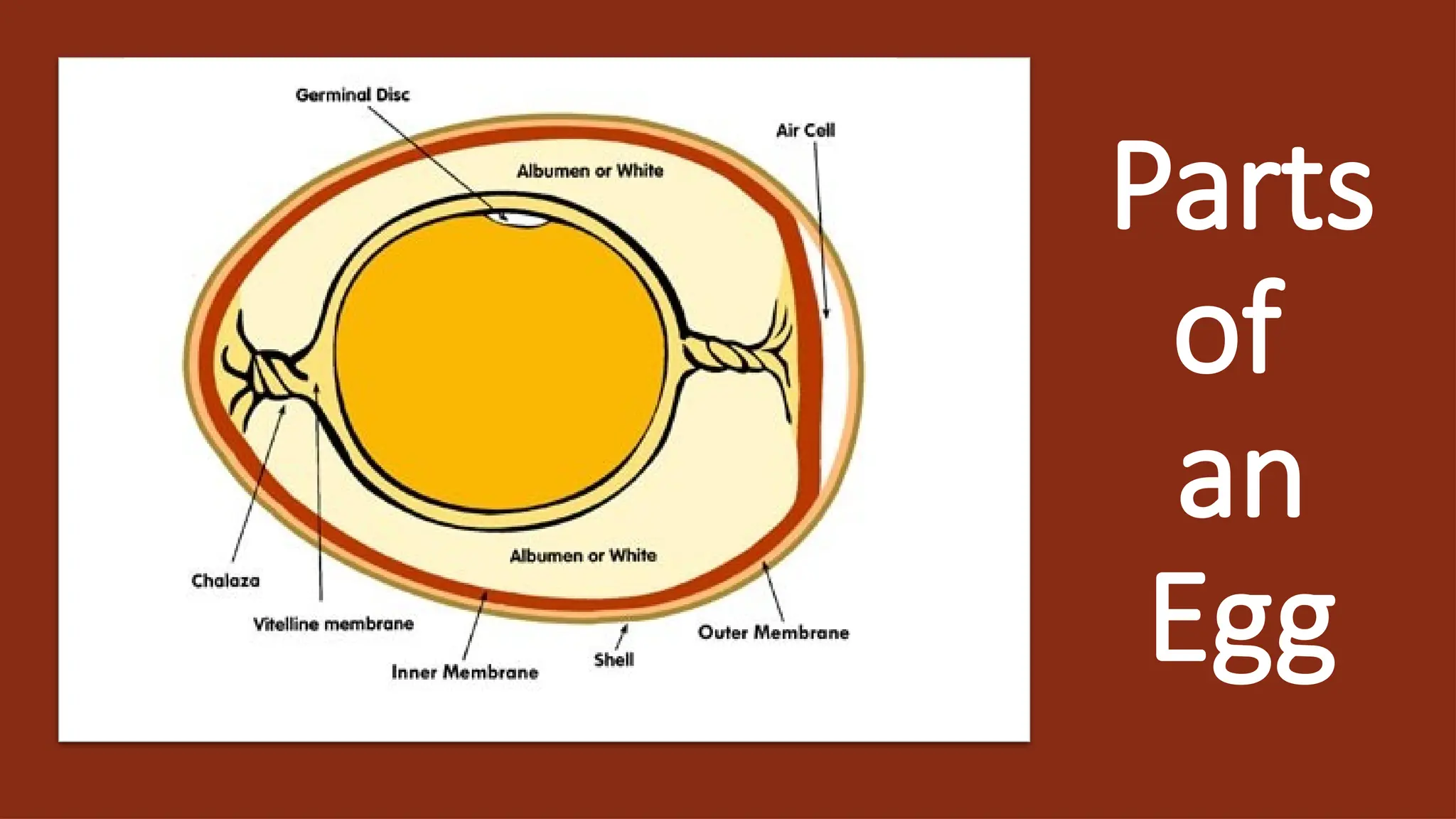 Germinal Disc
Air Cell
Albumen or White
Albumen or White
Chalaza
Vitelline membrane
Inner Membrane
Shell
Outer Membrane

Parts of an Egg